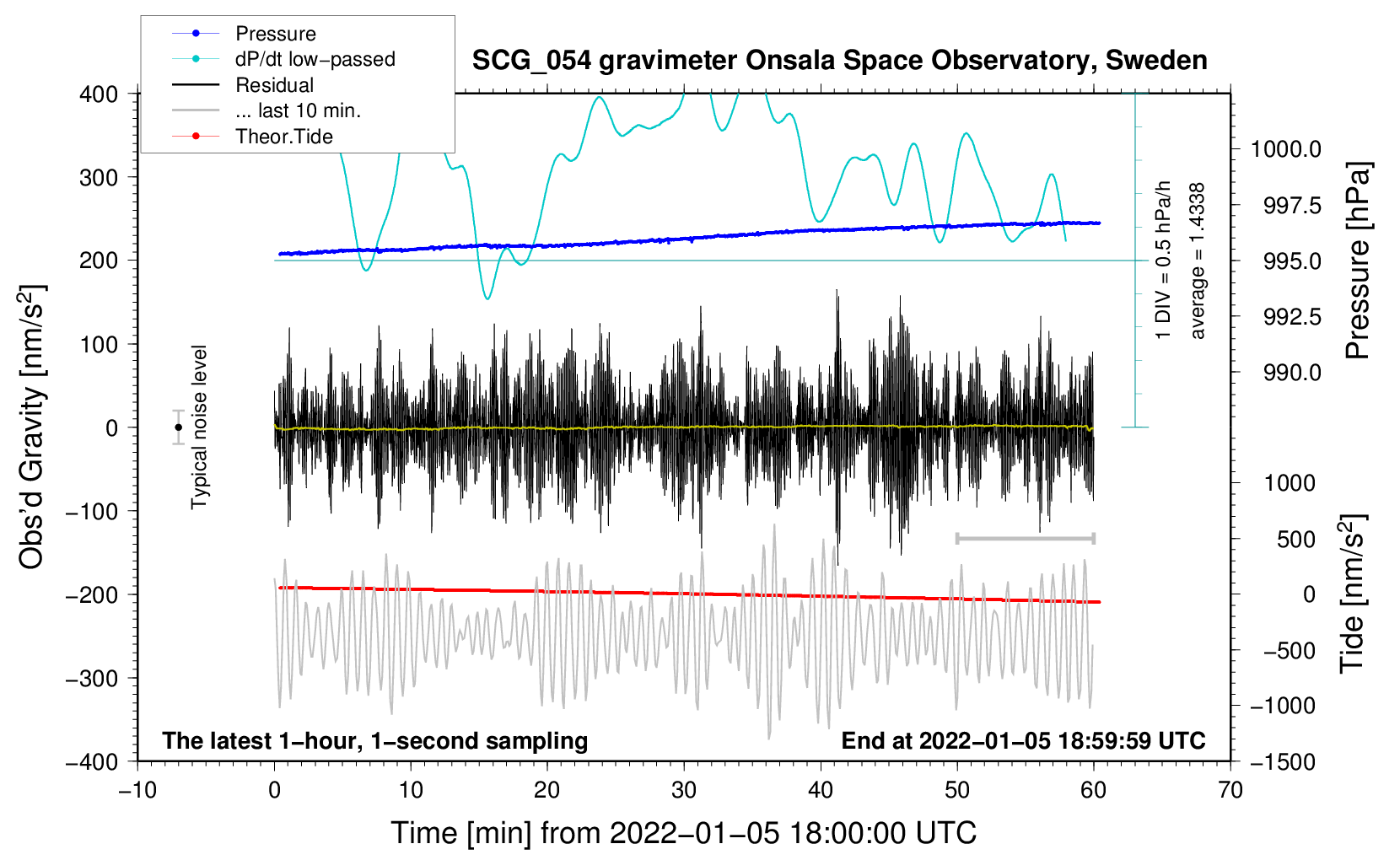 Pressure
dP/dt low−passed
Residual
... last 10 min.
Theor.Tide

SCG_054 gravimeter Onsala Space Observatory, Sweden

400
300
200
100
0
−100
−200
−300
−400

Obs'd Gravity [nm/s$^2$]

Typical noise level

1 DIV = 0.5 hPa/h
average = 1.4338

1000.0
997.5
995.0
992.5
990.0

Pressure [hPa]

1000
500
0
−500
−1000
−1500

Tide [nm/s$^2$]

The latest 1−hour, 1−second sampling
End at 2022−01−05 18:59:59 UTC

−10
0
10
20
30
40
50
60
70

Time [min] from 2022−01−05 18:00:00 UTC